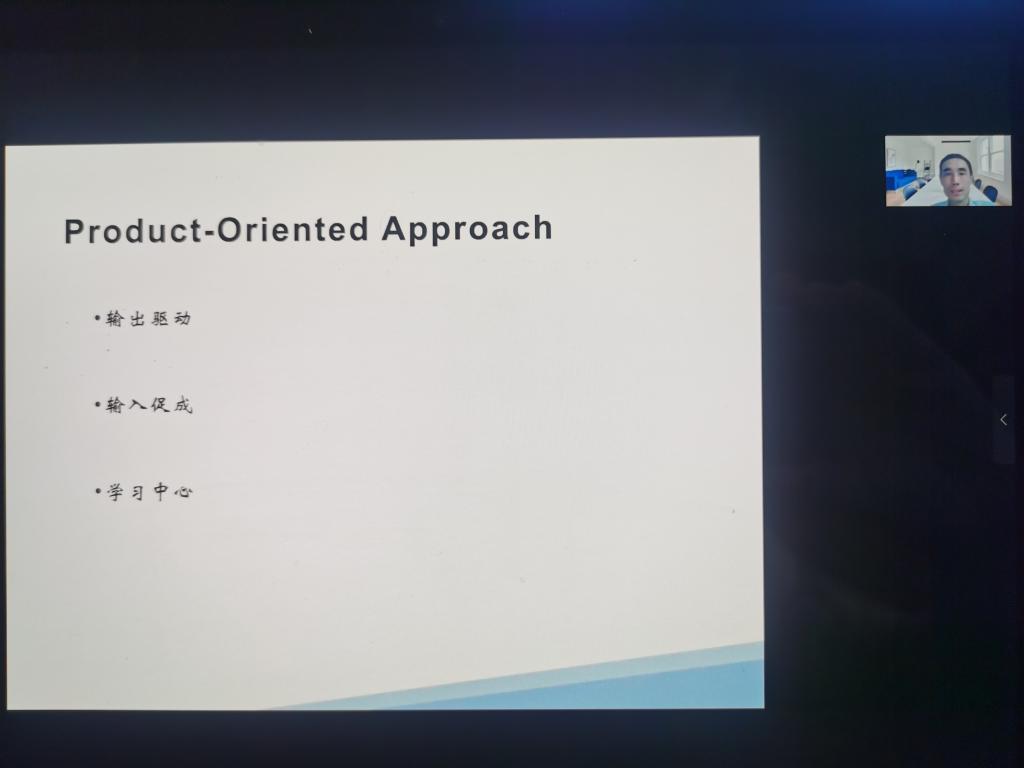 Product-Oriented Approach

• 输出驱动

• 输入促成

• 学习中心